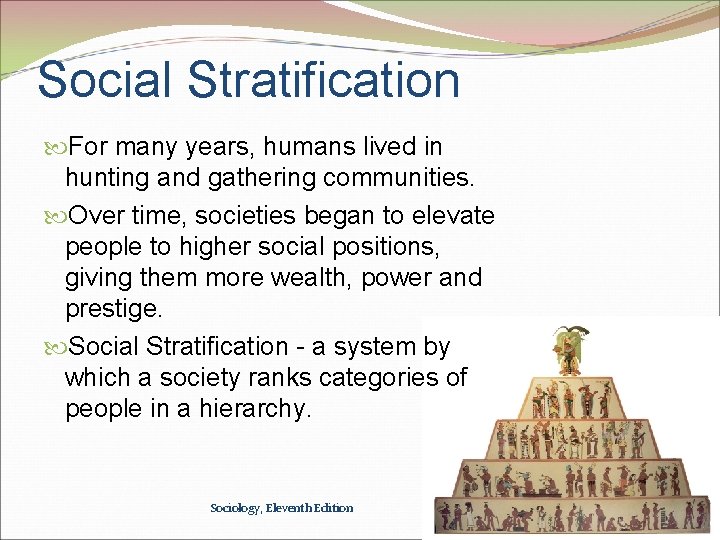 Social Stratification

For many years, humans lived in hunting and gathering communities.

Over time, societies began to elevate people to higher social positions, giving them more wealth, power and prestige.

Social Stratification - a system by which a society ranks categories of people in a hierarchy.

Sociology, Eleventh Edition